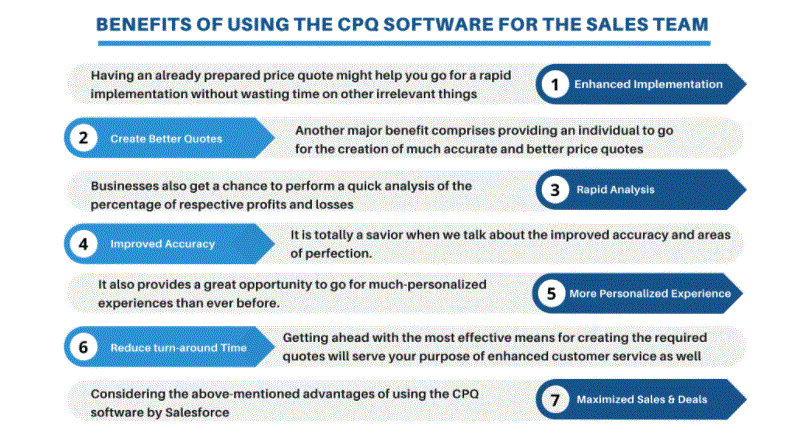 BENEFITS OF USING THE CPQ SOFTWARE FOR THE SALES TEAM

Having an already prepared price quote might help you go for a rapid implementation without wasting time on other irrelevant things

1 Enhanced Implementation

2 Create Better Quotes

Another major benefit comprises providing an individual to go for the creation of much accurate and better price quotes

Businesses also get a chance to perform a quick analysis of the percentage of respective profits and losses

3 Rapid Analysis

4 Improved Accuracy

It is totally a savior when we talk about the improved accuracy and areas of perfection.

It also provides a great opportunity to go for much-personalized experiences than ever before.

5 More Personalized Experience

6 Reduce turn-around Time

Getting ahead with the most effective means for creating the required quotes will serve your purpose of enhanced customer service as well

Considering the above-mentioned advantages of using the CPQ software by Salesforce

7 Maximized Sales & Deals